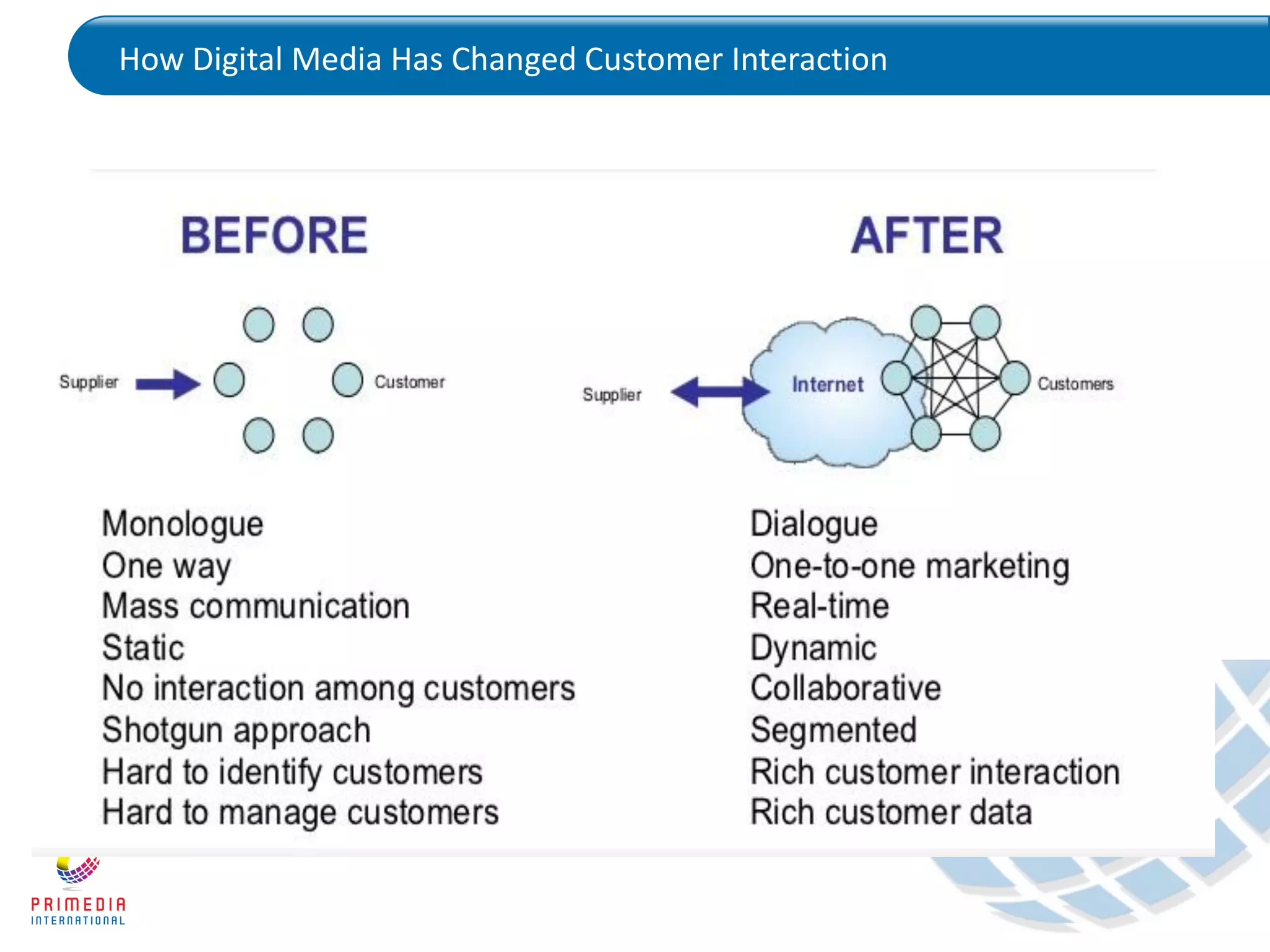 How Digital Media Has Changed Customer Interaction

BEFORE

Supplier

Customer

Monologue
One way
Mass communication
Static
No interaction among customers
Shotgun approach
Hard to identify customers
Hard to manage customers

AFTER

Supplier

Internet

Customers

Dialogue
One-to-one marketing
Real-time
Dynamic
Collaborative
Segmented
Rich customer interaction
Rich customer data

PRIMEDIA
INTERNATIONAL